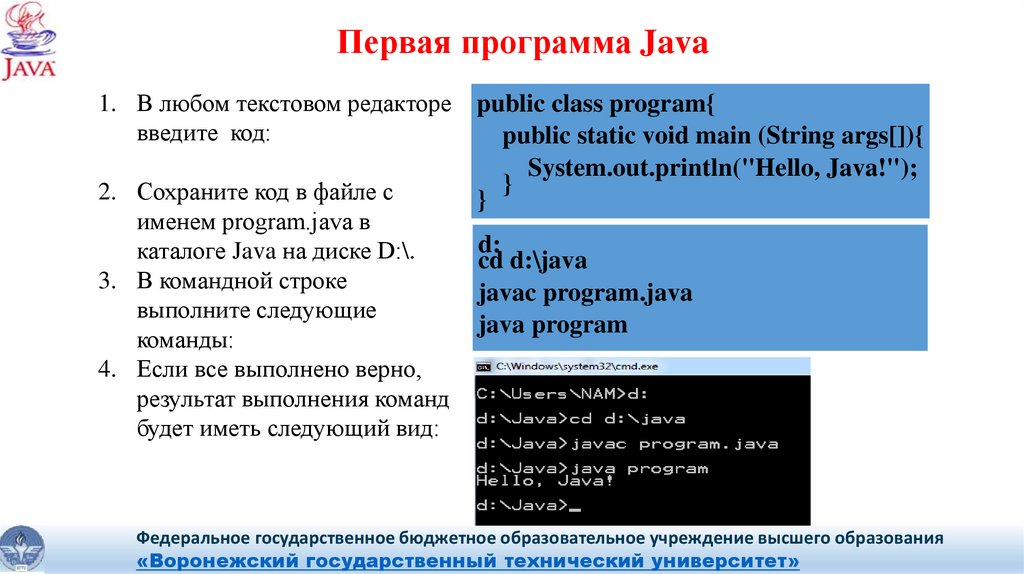 JAVA

Первая программа Java

1. В любом текстовом редакторе введите код:

2. Сохраните код в файле с именем program.java в каталоге Java на диске D:\.

3. В командной строке выполните следующие команды:

4. Если все выполнено верно, результат выполнения команд будет иметь следующий вид:

public class program{
public static void main (String args[]){
System.out.println("Hello, Java!");
}
}

d:
cd d:\java
javac program.java
java program

C:\Windows\system32\cmd.exe
C:\Users\NAM>d:
d:\Java>cd d:\java
d:\Java>javac program.java
d:\Java>java program
Hello, Java!
d:\Java>_

Федеральное государственное бюджетное образовательное учреждение высшего образования
«Воронежский государственный технический университет»